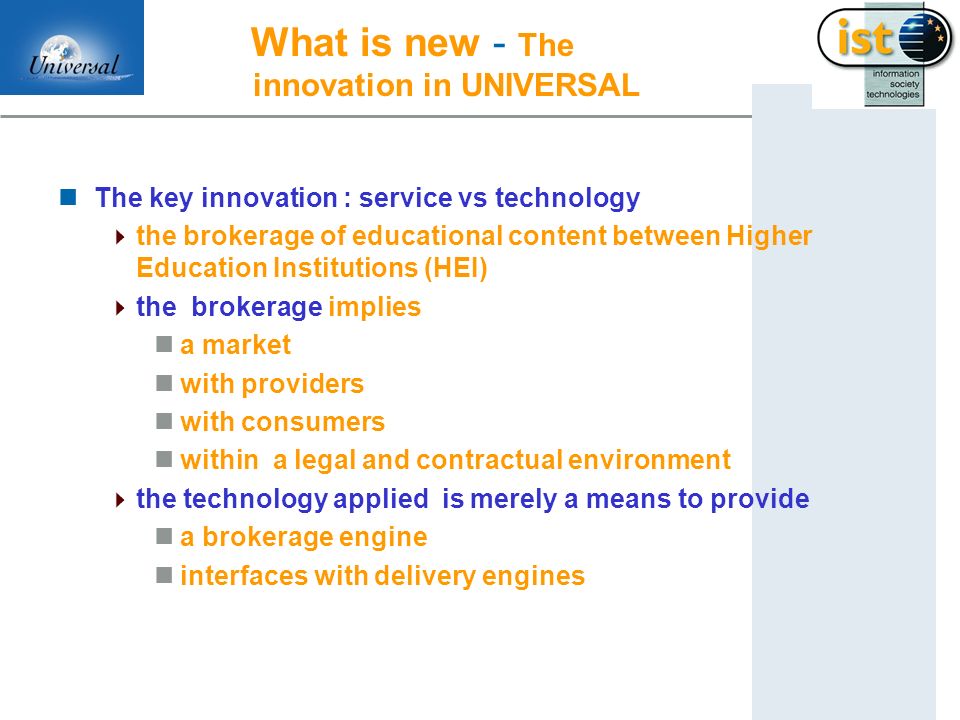 Universal

What is new - The innovation in UNIVERSAL

ist
information society technologies

The key innovation : service vs technology

the brokerage of educational content between Higher Education Institutions (HEI)

the brokerage implies

a market

with providers

with consumers

within a legal and contractual environment

the technology applied is merely a means to provide

a brokerage engine

interfaces with delivery engines